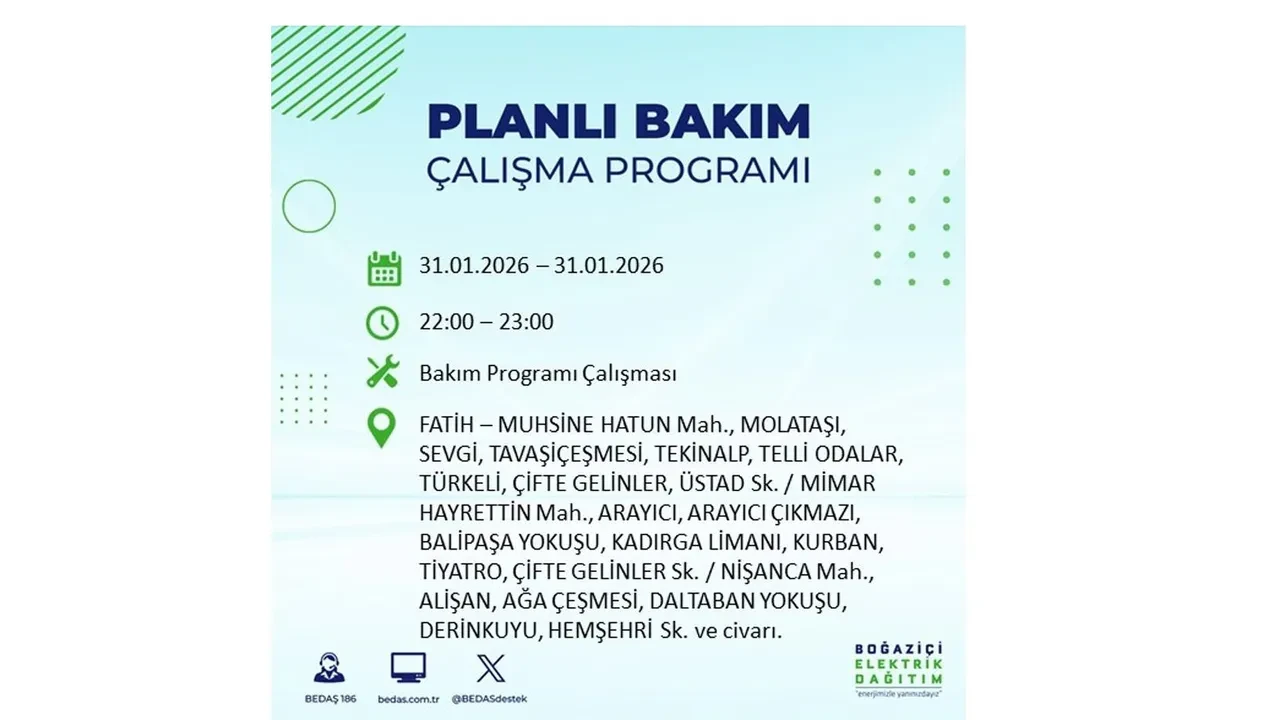 PLANLI BAKIM
ÇALIŞMA PROGRAMI

31.01.2026 – 31.01.2026

22:00 – 23:00

Bakım Programı Çalışması

FATİH – MUHSİNE HATUN Mah., MOLATAŞI, SEVGİ, TAVAŞİÇEŞMESİ, TEKİNALP, TELLİ ODALAR, TÜRKELİ, ÇİFTE GELİNLER, ÜSTAD Sk. / MİMAR HAYRETTİN Mah., ARAYICI, ARAYICI ÇIKMAZI, BALİPAŞA YOKUŞU, KADIRGA LİMANI, KURBAN, TİYATRO, ÇİFTE GELİNLER Sk. / NİŞANCA Mah., ALİŞAN, AĞA ÇEŞMESİ, DALTABAN YOKUŞU, DERİNKUYU, HEMŞEHRİ Sk. ve civarı.

BEDAŞ 186
bedas.com.tr
@BEDASdestek

BOĞAZİÇİ
ELEKTRİK
DAĞITIM
"enerjimizle yanınızdayız"